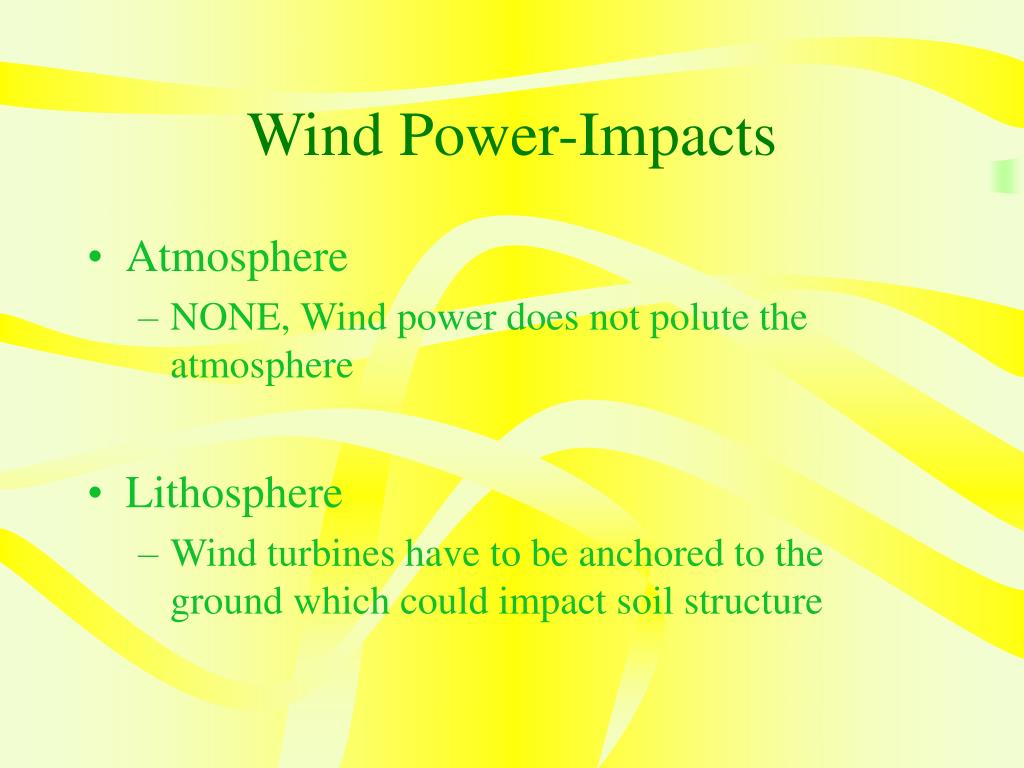 Wind Power-Impacts

• Atmosphere
– NONE, Wind power does not polute the atmosphere

• Lithosphere
– Wind turbines have to be anchored to the ground which could impact soil structure